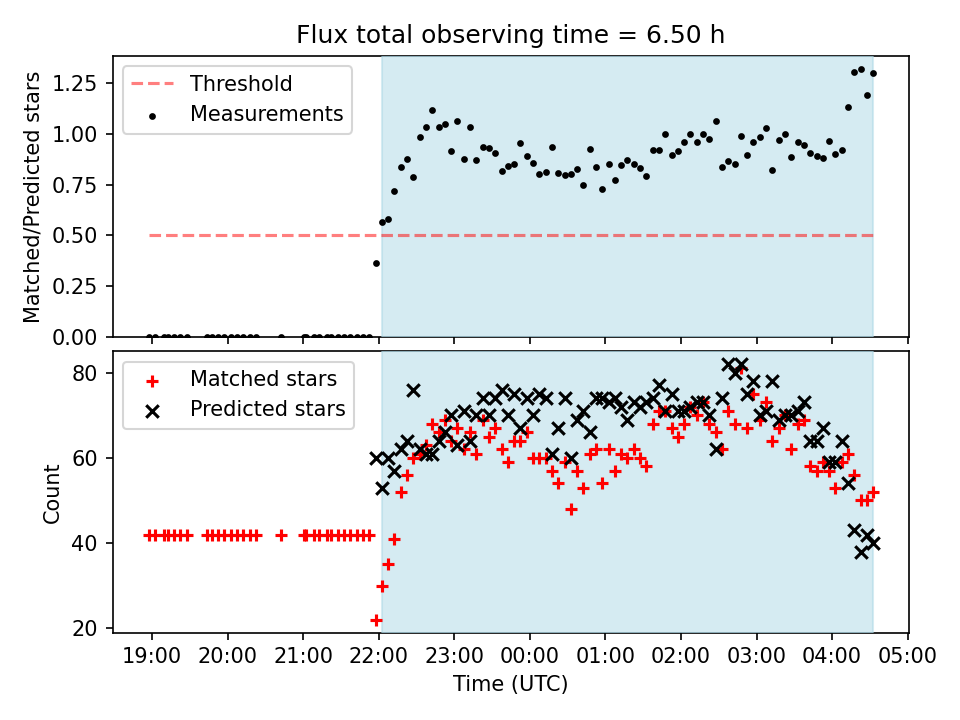 Flux total observing time = 6.50 h

Threshold
Measurements

Matched/Predicted stars

1.25
1.00
0.75
0.50
0.25
0.00

Matched stars
Predicted stars

Count

80
60
40
20

19:00 20:00 21:00 22:00 23:00 00:00 01:00 02:00 03:00 04:00 05:00

Time (UTC)